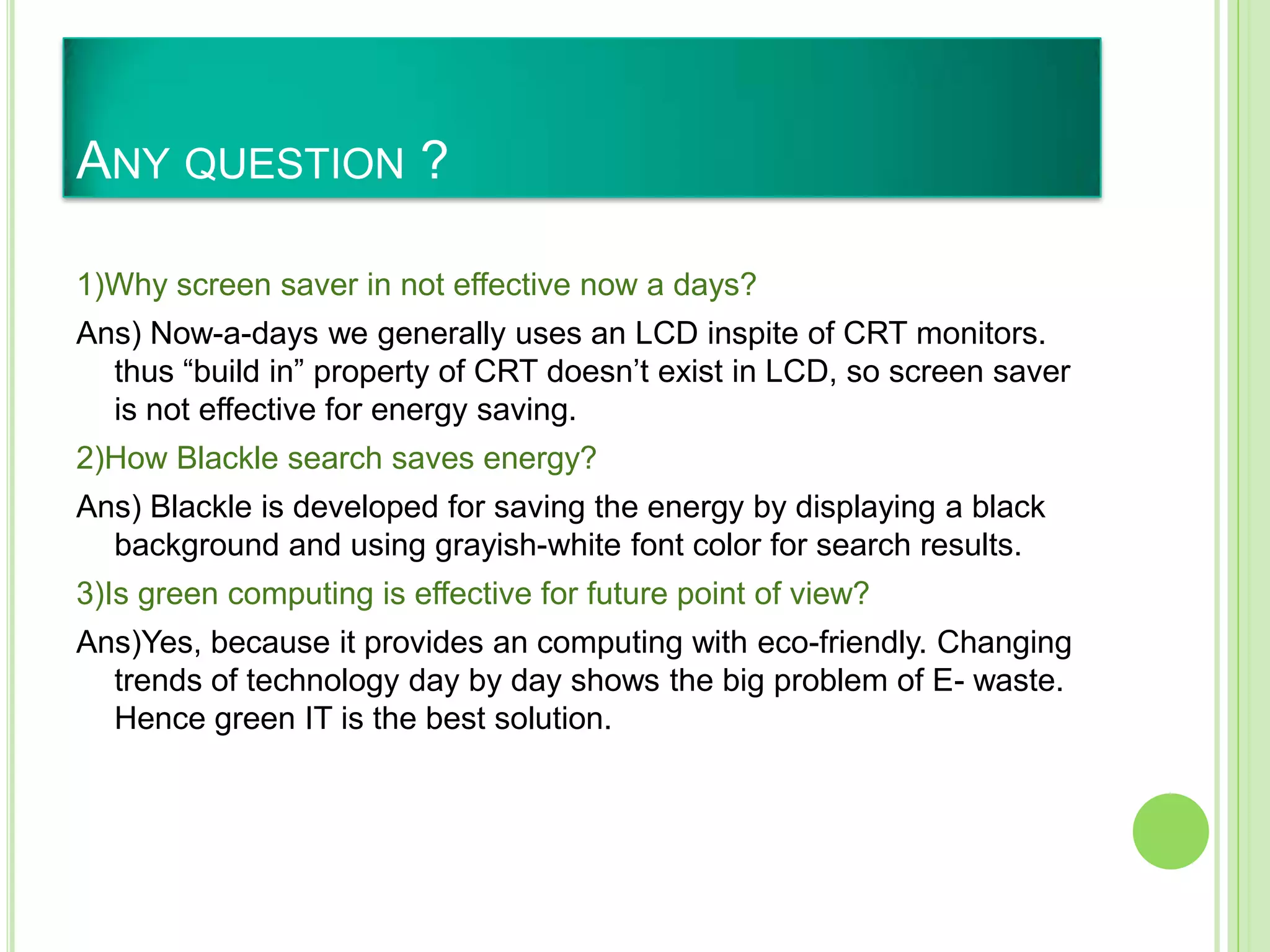 ANY QUESTION ?

1)Why screen saver in not effective now a days?

Ans) Now-a-days we generally uses an LCD inspite of CRT monitors. thus “build in” property of CRT doesn’t exist in LCD, so screen saver is not effective for energy saving.

2)How Blackle search saves energy?

Ans) Blackle is developed for saving the energy by displaying a black background and using grayish-white font color for search results.

3)Is green computing is effective for future point of view?

Ans)Yes, because it provides an computing with eco-friendly. Changing trends of technology day by day shows the big problem of E- waste. Hence green IT is the best solution.